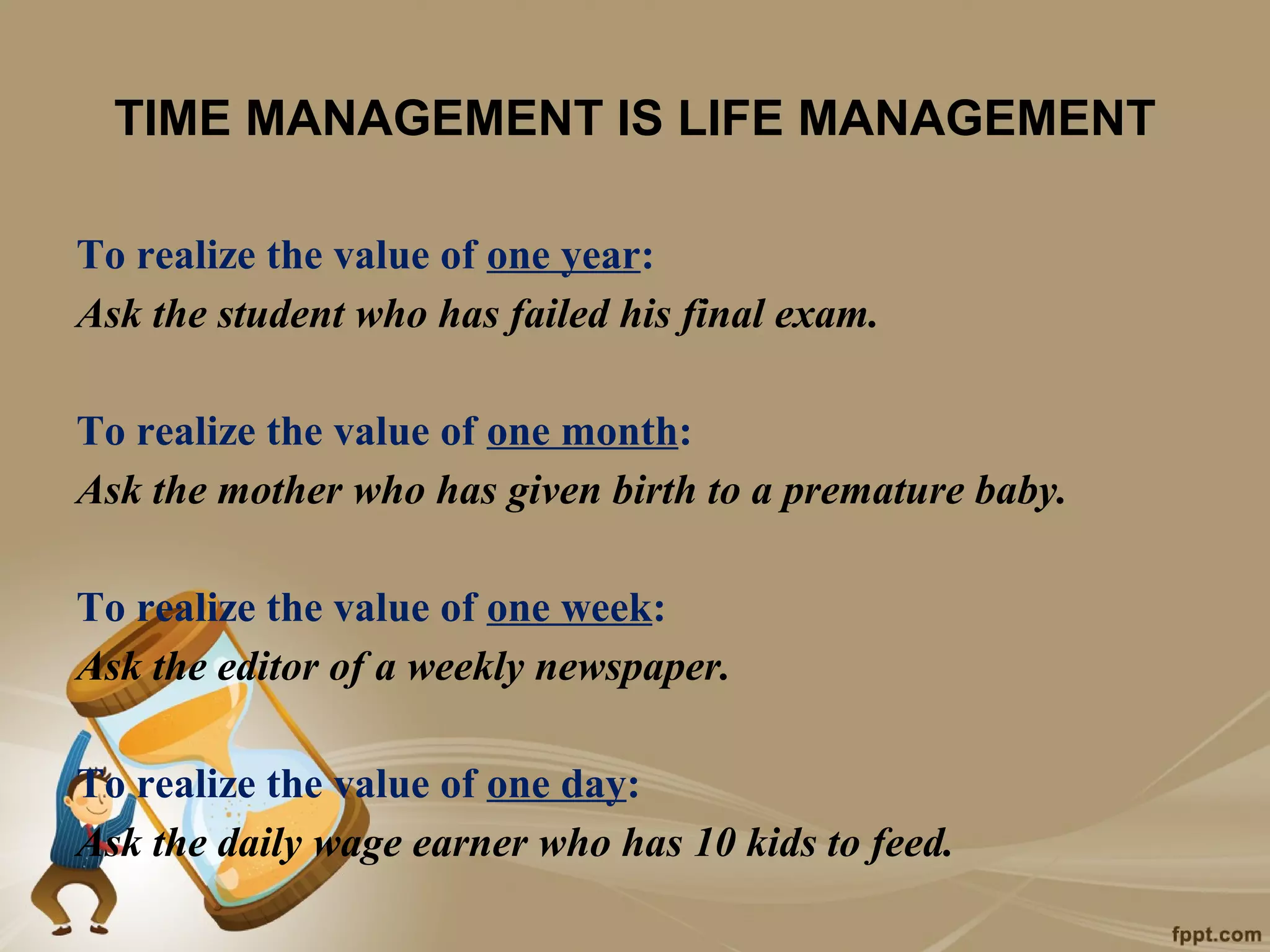 TIME MANAGEMENT IS LIFE MANAGEMENT

To realize the value of one year:
Ask the student who has failed his final exam.

To realize the value of one month:
Ask the mother who has given birth to a premature baby.

To realize the value of one week:
Ask the editor of a weekly newspaper.

To realize the value of one day:
Ask the daily wage earner who has 10 kids to feed.

fppt.com